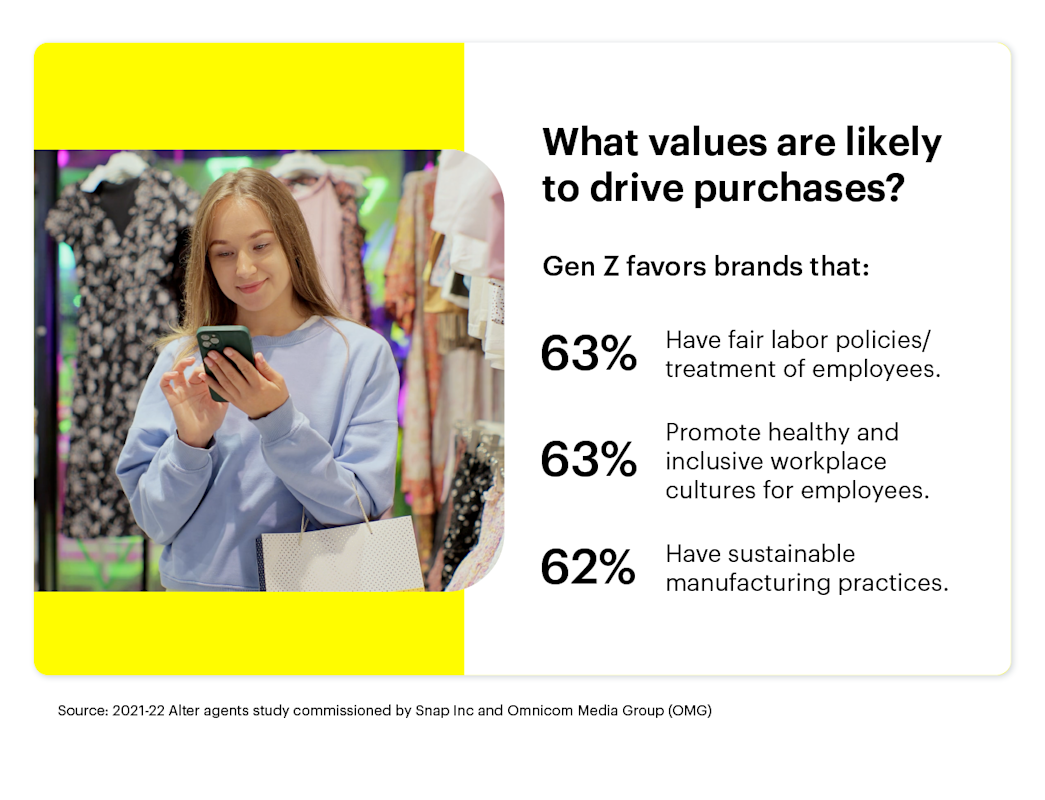 What values are likely to drive purchases?

Gen Z favors brands that:

63% Have fair labor policies/ treatment of employees.

63% Promote healthy and inclusive workplace cultures for employees.

62% Have sustainable manufacturing practices.

Source: 2021-22 Alter agents study commissioned by Snap Inc and Omnicom Media Group (OMG)